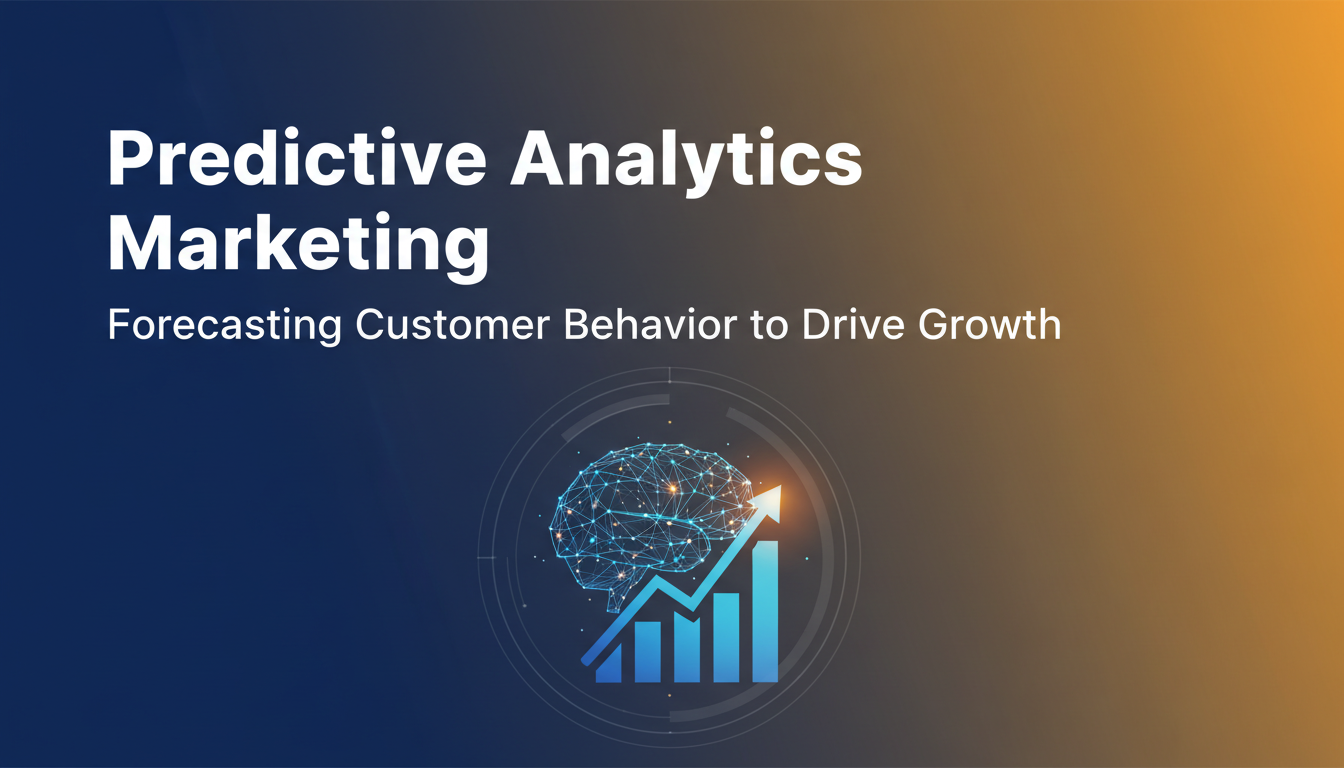 Predictive Analytics Marketing

Forecasting Customer Behavior to Drive Growth